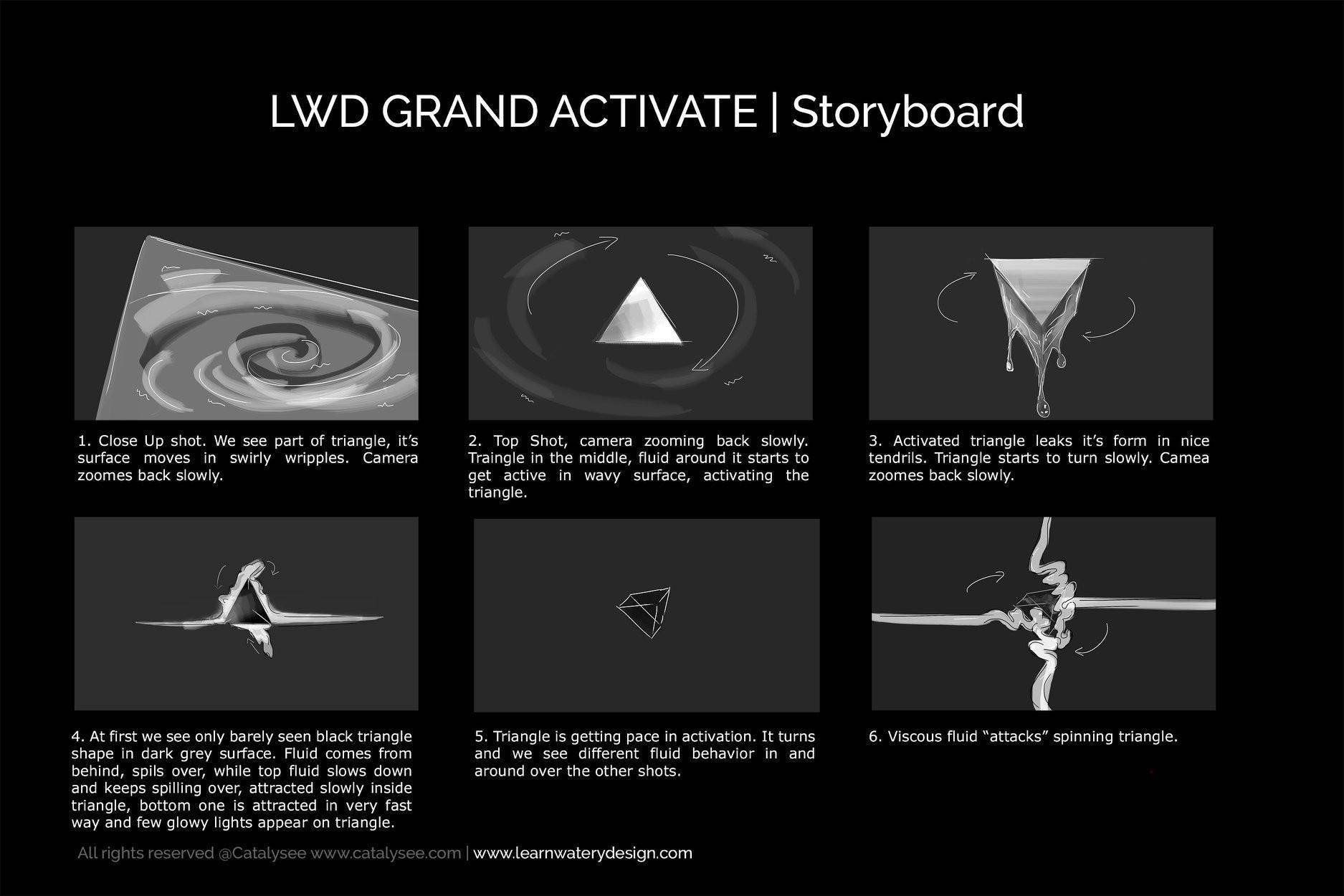 LWD GRAND ACTIVATE | Storyboard

1. Close Up shot. We see part of triangle, it's surface moves in swirly wripples. Camera zoomes back slowly.

2. Top Shot, camera zooming back slowly. Traingle in the middle, fluid around it starts to get active in wavy surface, activating the triangle.

3. Activated triangle leaks it's form in nice tendrils. Triangle starts to turn slowly. Camea zoomes back slowly.

4. At first we see only barely seen black triangle shape in dark grey surface. Fluid comes from behind, spils over, while top fluid slows down and keeps spilling over, attracted slowly inside triangle, bottom one is attracted in very fast way and few glowy lights appear on triangle.

5. Triangle is getting pace in activation. It turns and we see different fluid behavior in and around over the other shots.

6. Viscous fluid "attacks" spinning triangle.

All rights reserved @Catalysee www.catalysee.com | www.learnwaterydesign.com